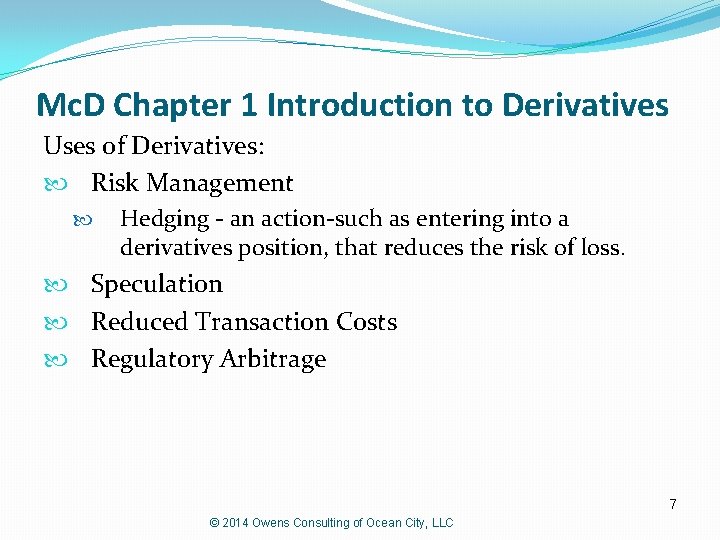 McD Chapter 1 Introduction to Derivatives

Uses of Derivatives:

Risk Management

Hedging - an action-such as entering into a derivatives position, that reduces the risk of loss.

Speculation

Reduced Transaction Costs

Regulatory Arbitrage

7

© 2014 Owens Consulting of Ocean City, LLC